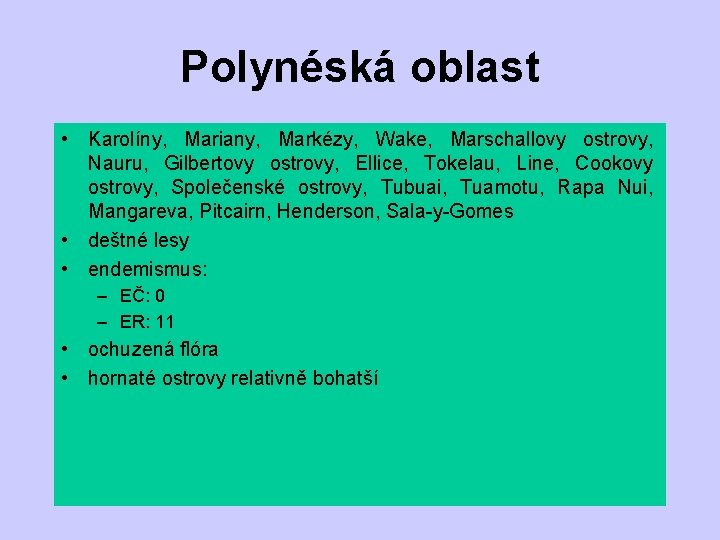 Polynéská oblast

• Karolíny, Mariany, Markézy, Wake, Marschallovy ostrovy, Nauru, Gilbertovy ostrovy, Ellice, Tokelau, Line, Cookovy ostrovy, Společenské ostrovy, Tubuai, Tuamotu, Rapa Nui, Mangareva, Pitcairn, Henderson, Sala-y-Gomes
• deštné lesy
• endemismus:
– EČ: 0
– ER: 11
• ochuzená flóra
• hornaté ostrovy relativně bohatší